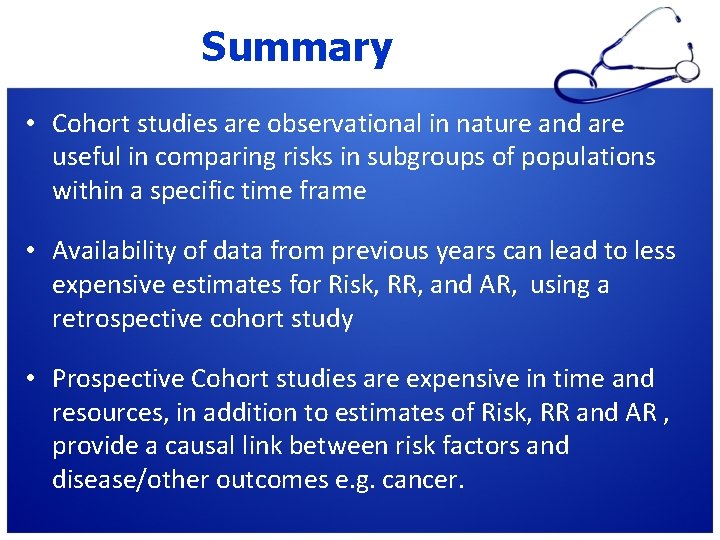 Summary

• Cohort studies are observational in nature and are useful in comparing risks in subgroups of populations within a specific time frame

• Availability of data from previous years can lead to less expensive estimates for Risk, RR, and AR,  using a retrospective cohort study

• Prospective Cohort studies are expensive in time and resources, in addition to estimates of Risk, RR and AR , provide a causal link between risk factors and disease/other outcomes e.g. cancer.